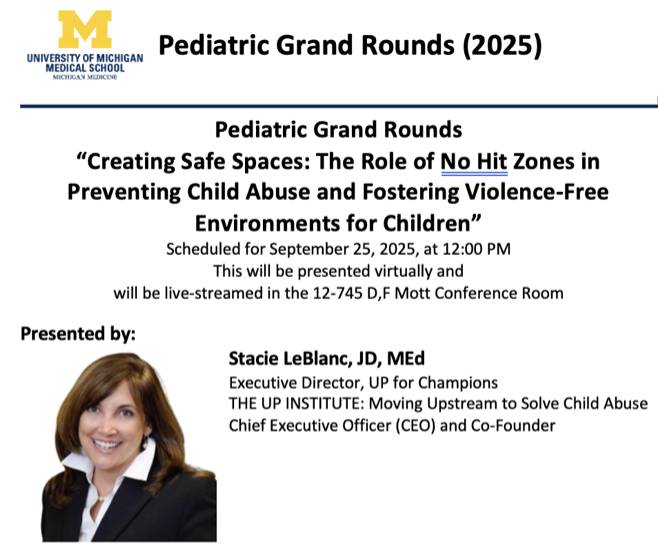 M
UNIVERSITY OF MICHIGAN
MEDICAL SCHOOL
MICHIGAN MEDICINE

Pediatric Grand Rounds (2025)

Pediatric Grand Rounds
"Creating Safe Spaces: The Role of No Hit Zones in Preventing Child Abuse and Fostering Violence-Free Environments for Children"
Scheduled for September 25, 2025, at 12:00 PM
This will be presented virtually and
will be live-streamed in the 12-745 D,F Mott Conference Room

Presented by:

Stacie LeBlanc, JD, MEd
Executive Director, UP for Champions
THE UP INSTITUTE: Moving Upstream to Solve Child Abuse
Chief Executive Officer (CEO) and Co-Founder